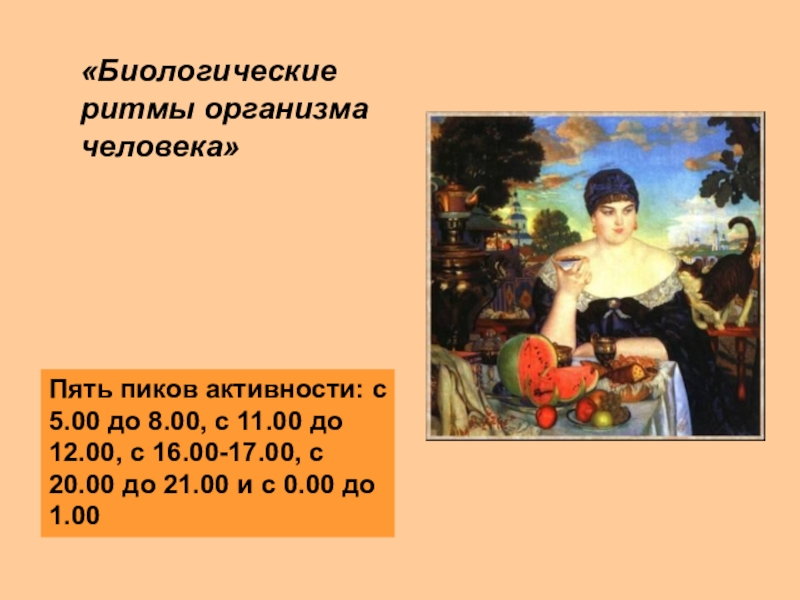 «Биологические ритмы организма человека»

Пять пиков активности: с 5.00 до 8.00, с 11.00 до 12.00, с 16.00-17.00, с 20.00 до 21.00 и с 0.00 до 1.00